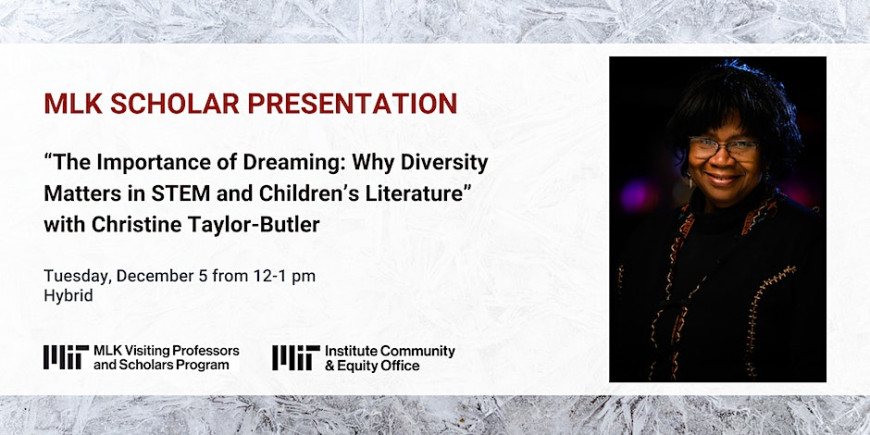 MLK SCHOLAR PRESENTATION

“The Importance of Dreaming: Why Diversity Matters in STEM and Children’s Literature” with Christine Taylor-Butler

Tuesday, December 5 from 12-1 pm
Hybrid

MIT MLK Visiting Professors and Scholars Program

MIT Institute Community & Equity Office